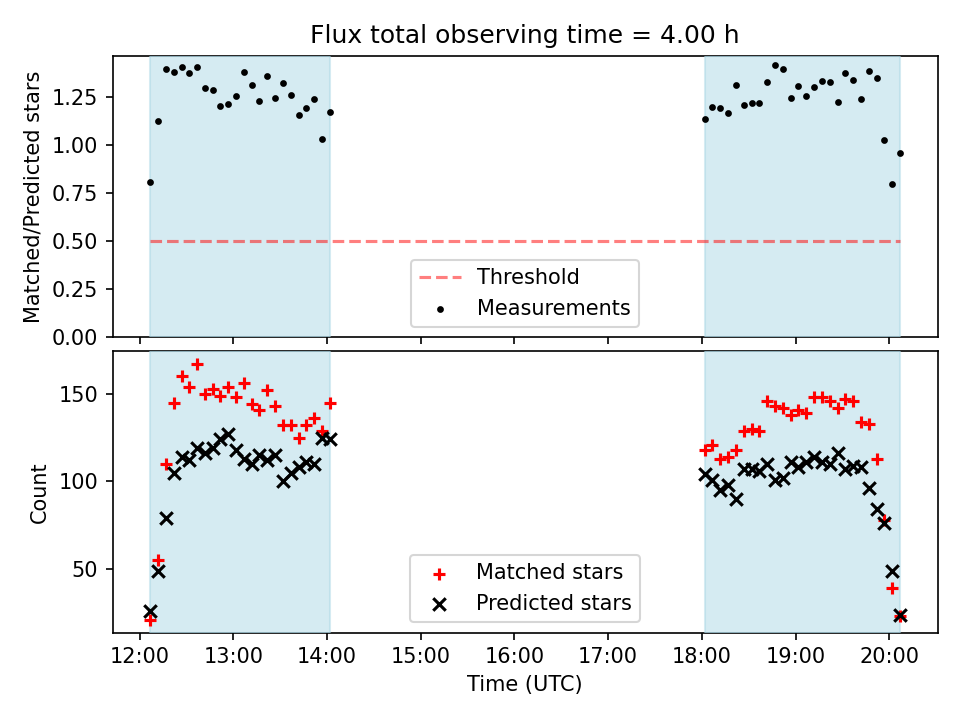 Flux total observing time = 4.00 h

Matched/Predicted stars

1.25
1.00
0.75
0.50
0.25
0.00

Threshold
Measurements

Count

150
100
50

Matched stars
Predicted stars

12:00
13:00
14:00
15:00
16:00
17:00
18:00
19:00
20:00

Time (UTC)